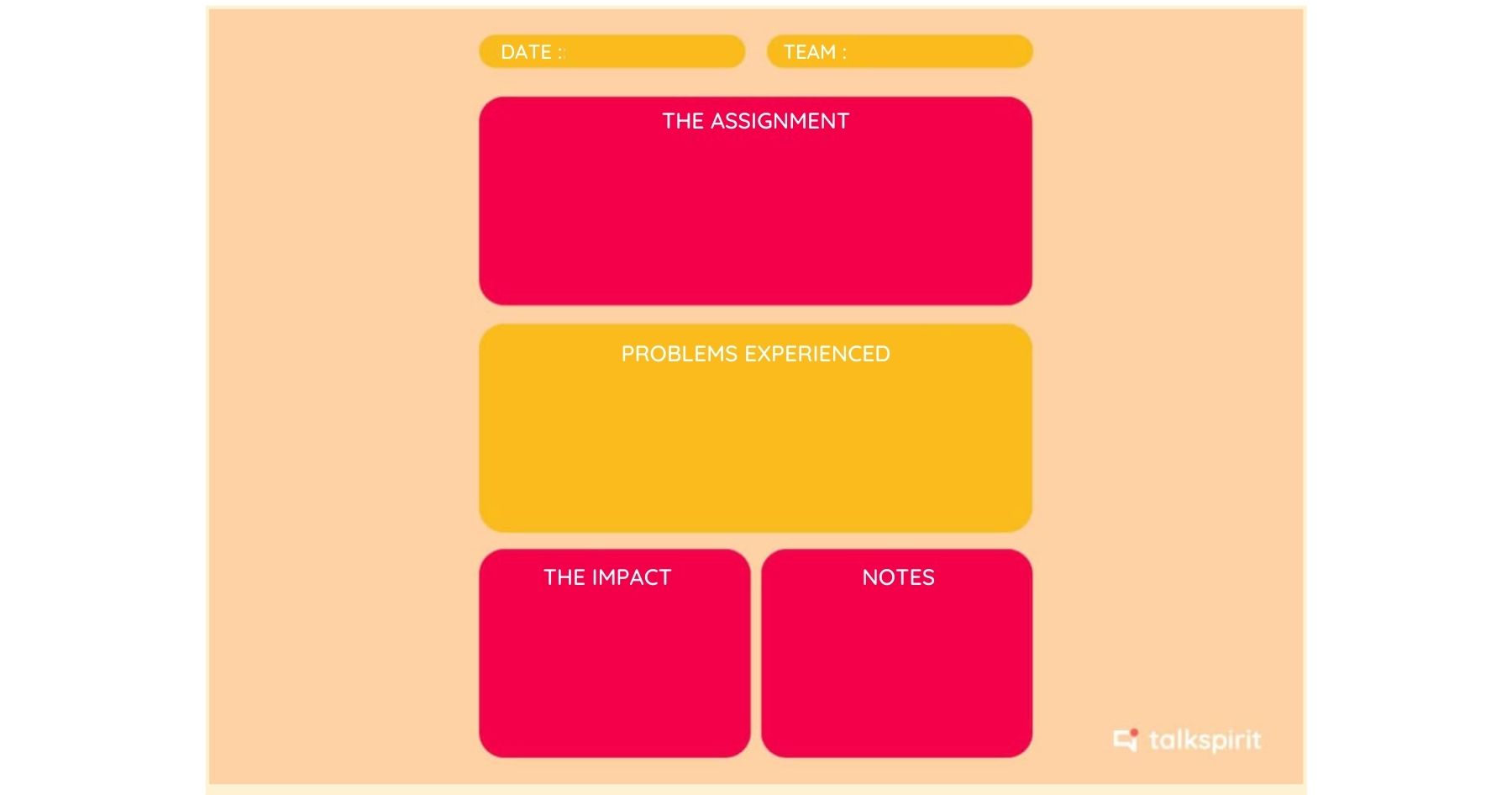 DATE ::

TEAM :

THE ASSIGNMENT

PROBLEMS EXPERIENCED

THE IMPACT

NOTES

talkspirit